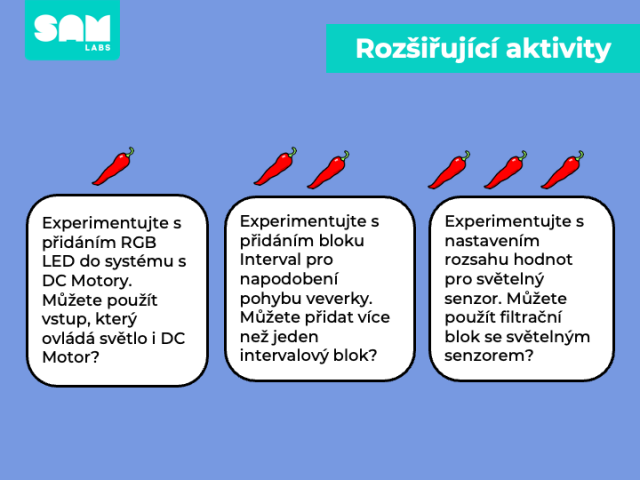 SAM LABS

Rozšiřující aktivity

Experimentujte s přidáním RGB LED do systému s DC Motory. Můžete použít vstup, který ovládá světlo i DC Motor?

Experimentujte s přidáním bloku Interval pro napodobení pohybu veverky. Můžete přidat více než jeden intervalový blok?

Experimentujte s nastavením rozsahu hodnot pro světelný senzor. Můžete použít filtrační blok se světelným senzorem?